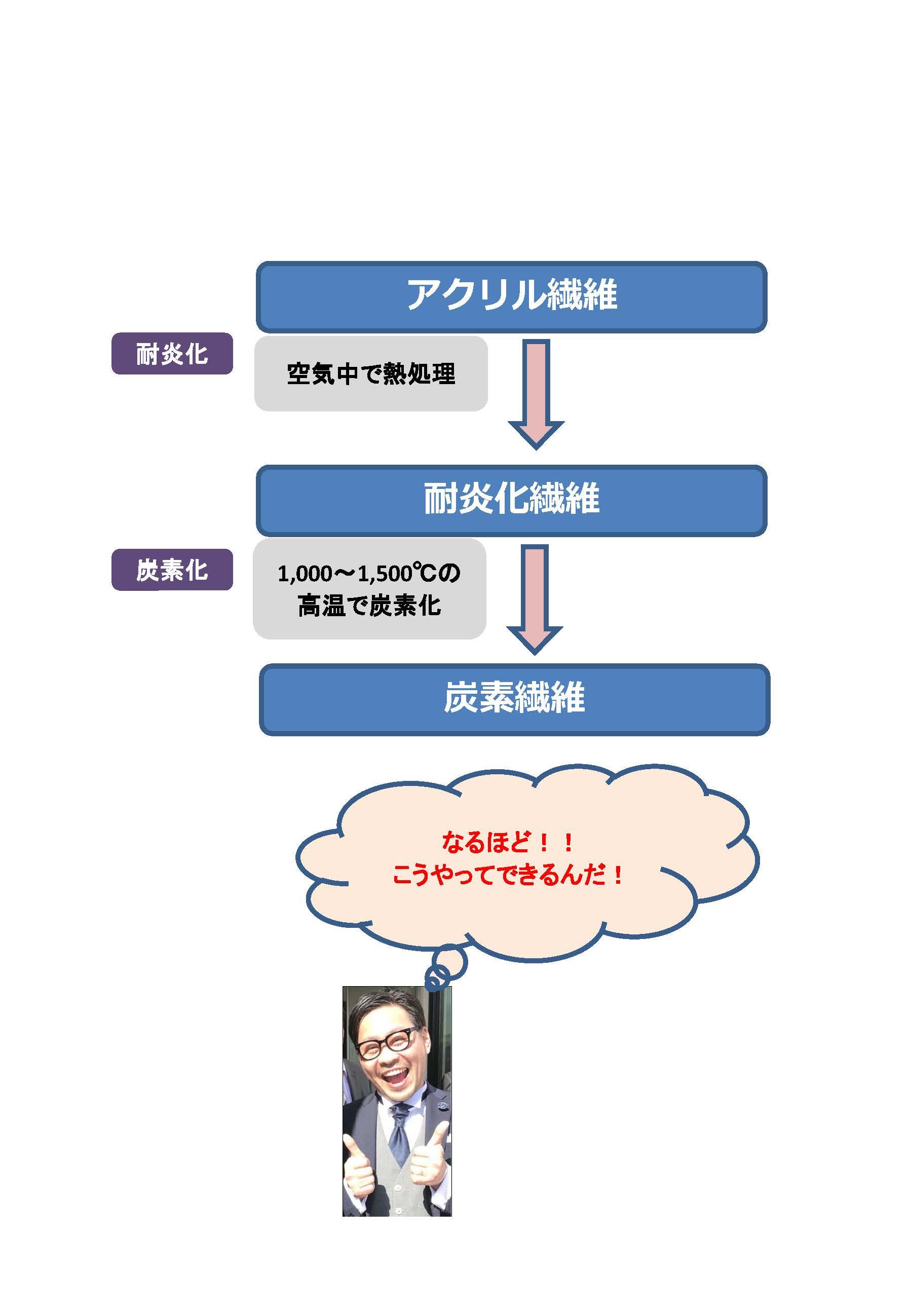 アクリル繊維

耐炎化

空気中で熱処理

耐炎化繊維

炭素化

1,000～1,500℃の高温で炭素化

炭素繊維

なるほど！！
こうやってできるんだ！